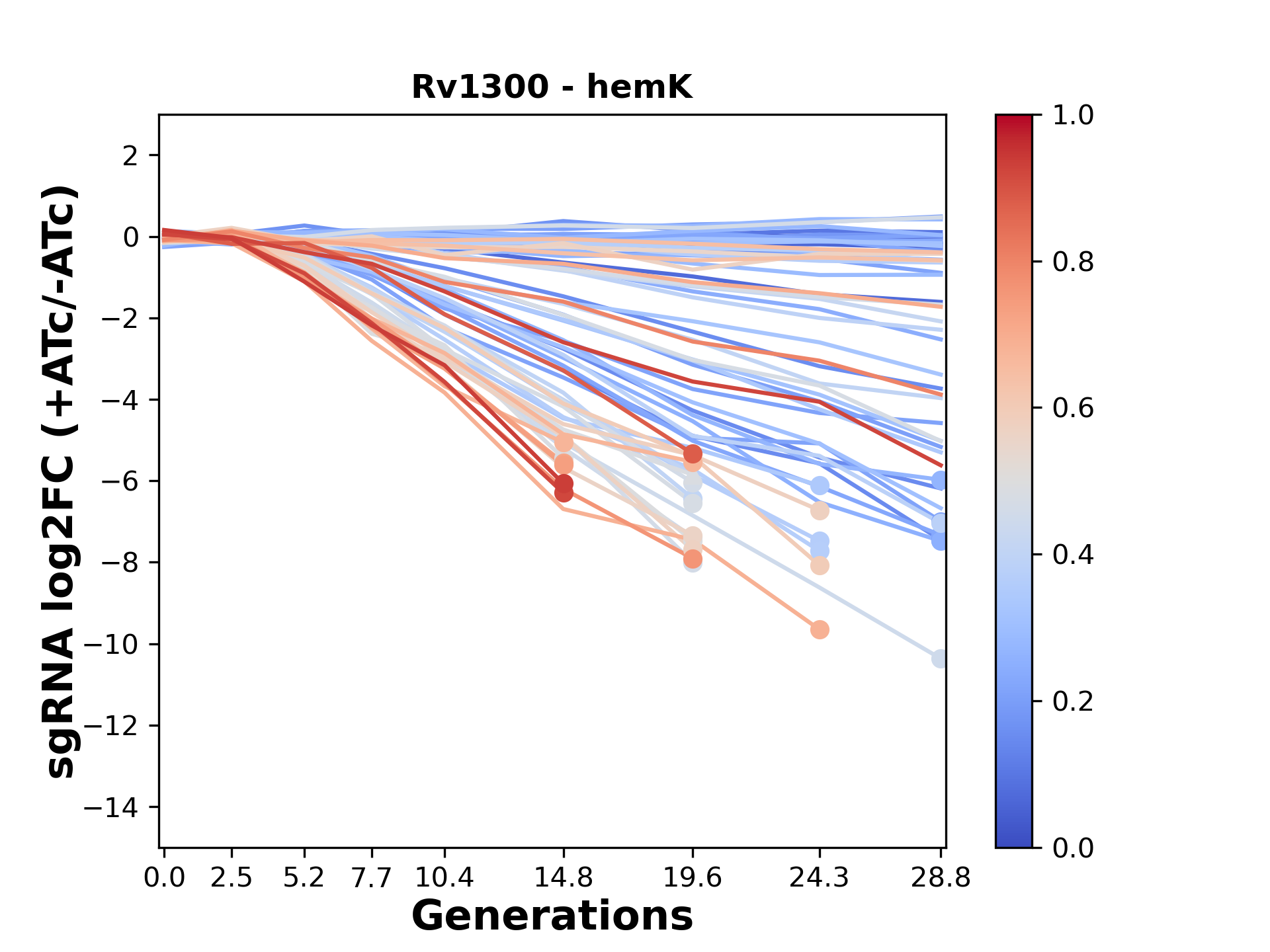 Rv1300 - hemK

sgRNA log2FC (+ATc/-ATc)

2
0
−2
−4
−6
−8
−10
−12
−14

0.0 2.5 5.2 7.7 10.4 14.8 19.6 24.3 28.8

Generations

1.0
0.8
0.6
0.4
0.2
0.0